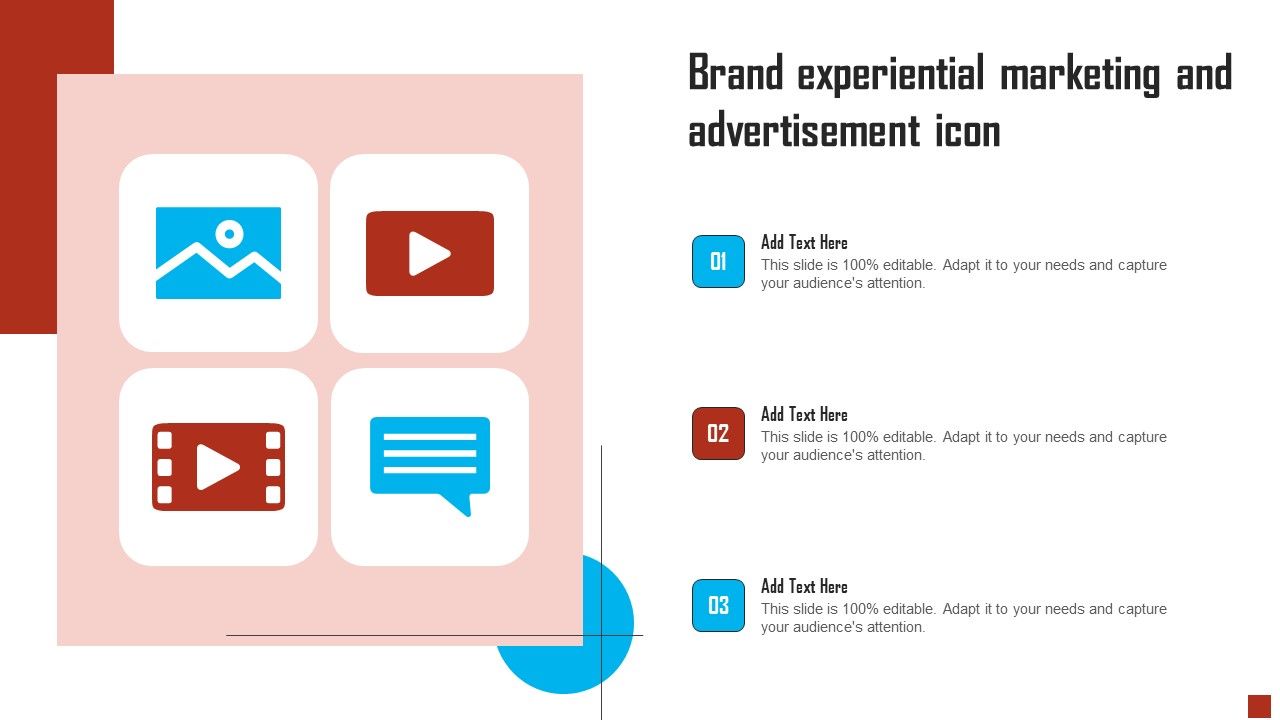 Brand experiential marketing and advertisement icon

01
Add Text Here
This slide is 100% editable. Adapt it to your needs and capture your audience's attention.

02
Add Text Here
This slide is 100% editable. Adapt it to your needs and capture your audience's attention.

03
Add Text Here
This slide is 100% editable. Adapt it to your needs and capture your audience's attention.